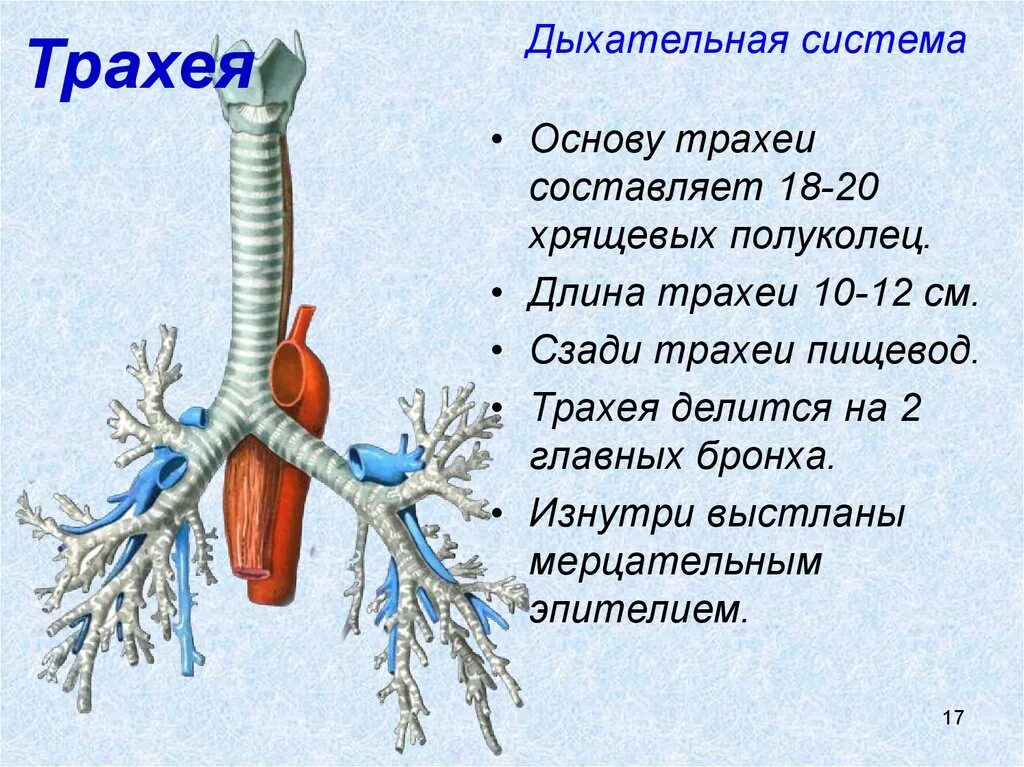 Трахея

Дыхательная система

• Основу трахеи составляет 18-20 хрящевых полуколец.
• Длина трахеи 10-12 см.
• Сзади трахеи пищевод.
• Трахея делится на 2 главных бронха.
• Изнутри выстланы мерцательным эпителием.

17